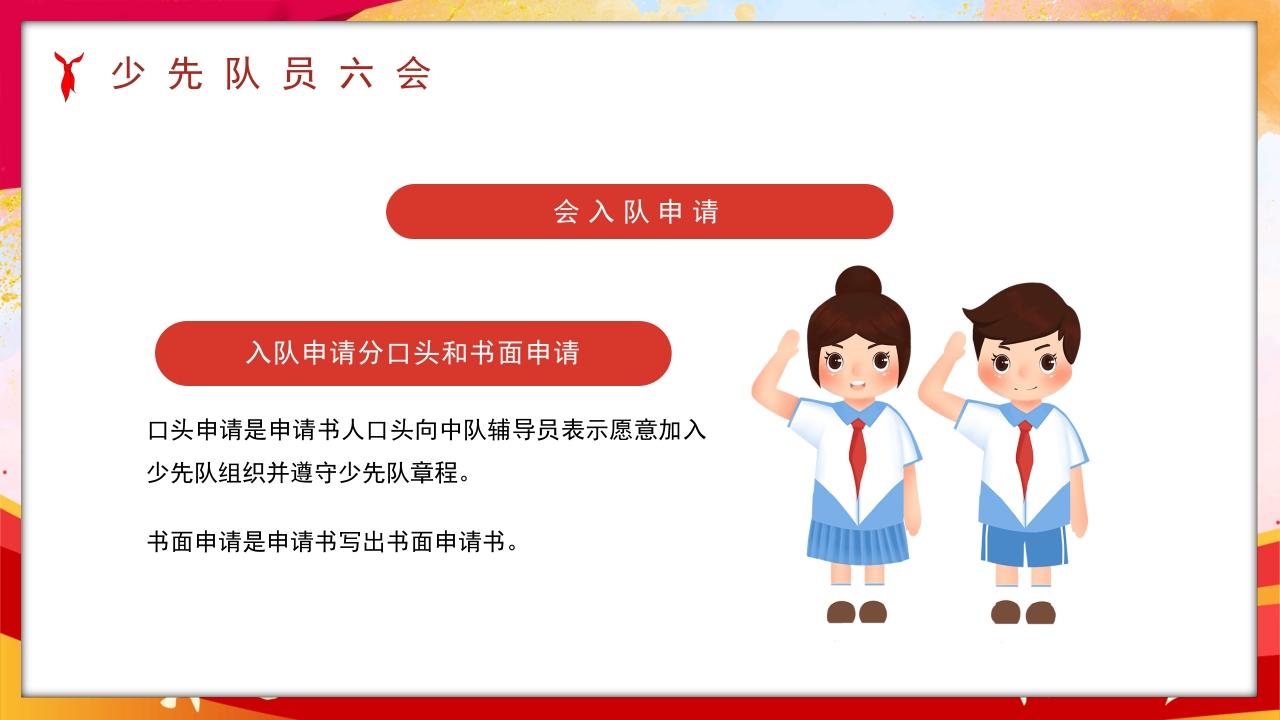 少先队员六会

会入队申请

入队申请分口头和书面申请

口头申请是申请书人口头向中队辅导员表示愿意加入少先队组织并遵守少先队章程。

书面申请是申请书写出书面申请书。